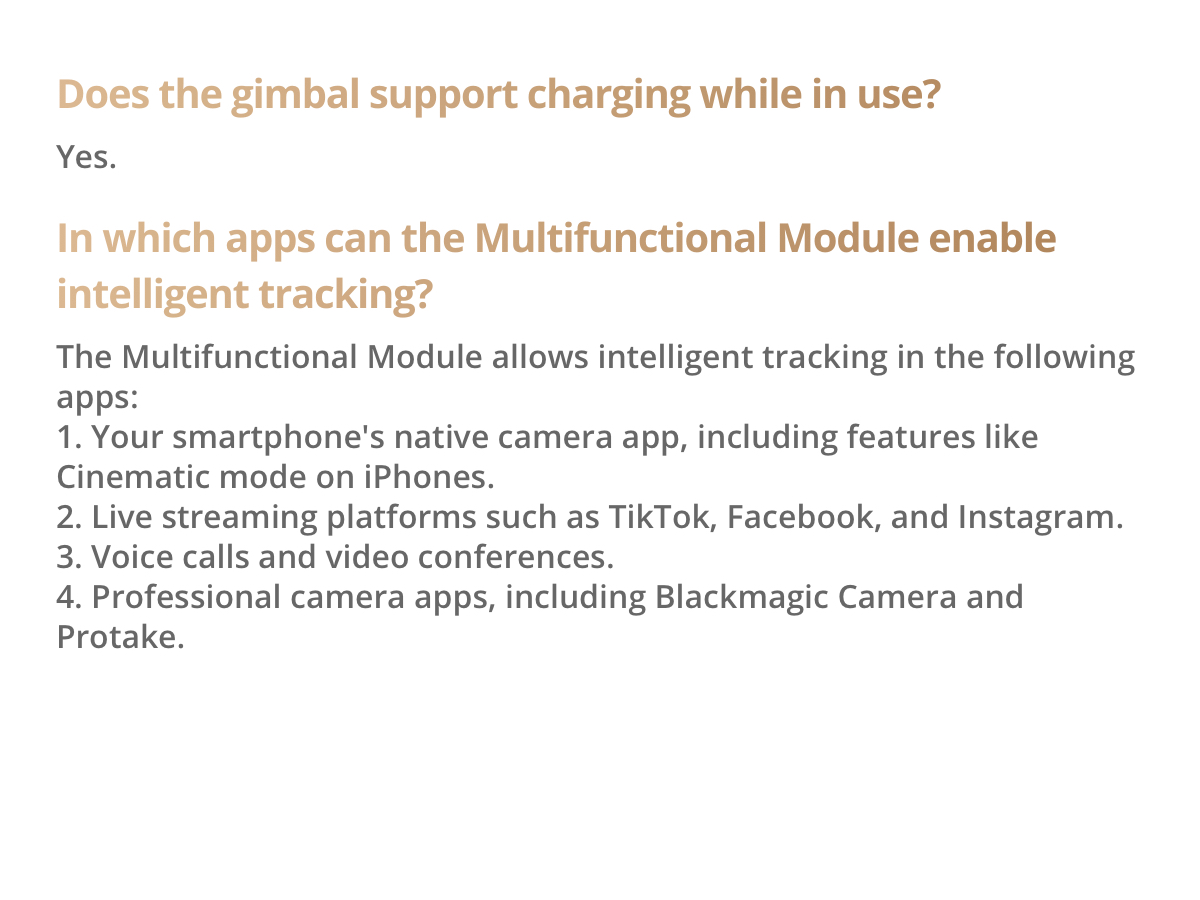 Does the gimbal support charging while in use?

Yes.

In which apps can the Multifunctional Module enable intelligent tracking?

The Multifunctional Module allows intelligent tracking in the following apps:
1. Your smartphone's native camera app, including features like Cinematic mode on iPhones.
2. Live streaming platforms such as TikTok, Facebook, and Instagram.
3. Voice calls and video conferences.
4. Professional camera apps, including Blackmagic Camera and Protake.